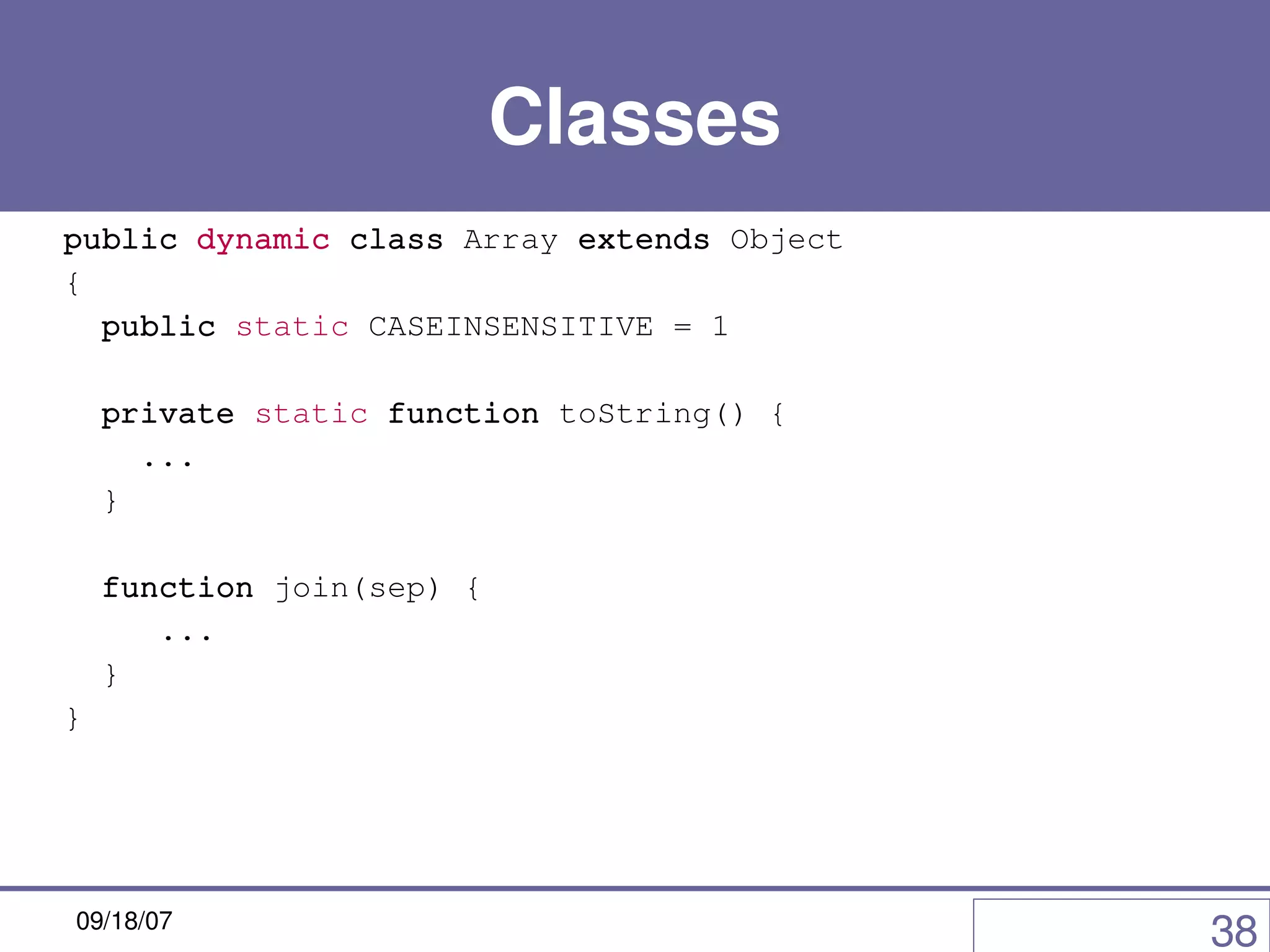 Classes

public dynamic class Array extends Object
{
  public static CASEINSENSITIVE = 1

  private static function toString() {
    ...
  }

  function join(sep) {
    ...
  }
}

09/18/07

38